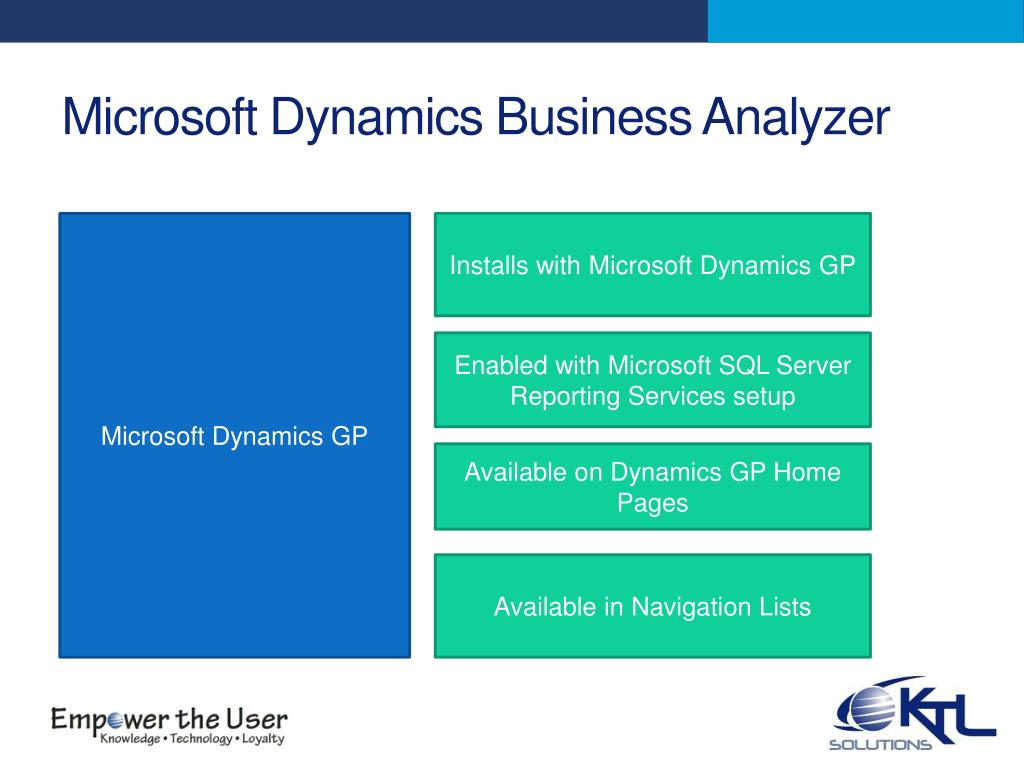 Microsoft Dynamics Business Analyzer

Microsoft Dynamics GP

Installs with Microsoft Dynamics GP

Enabled with Microsoft SQL Server Reporting Services setup

Available on Dynamics GP Home Pages

Available in Navigation Lists

Empower the User
Knowledge • Technology • Loyalty

KTL
SOLUTIONS